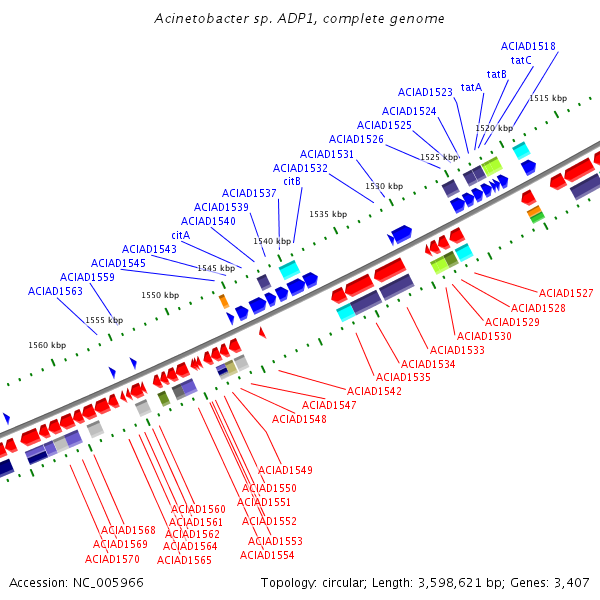 Acinetobacter sp. ADP1, complete genome

ACIAD1518
tatC
tatB
tatA
ACIAD1523
ACIAD1524
ACIAD1525
ACIAD1526
ACIAD1531
ACIAD1532
citB
ACIAD1537
ACIAD1539
ACIAD1540
citA
ACIAD1543
ACIAD1545
ACIAD1559
ACIAD1563

1515 kbp
1520 kbp
1525 kbp
1530 kbp
1535 kbp
1540 kbp
1545 kbp
1550 kbp
1555 kbp
1560 kbp

ACIAD1527
ACIAD1528
ACIAD1529
ACIAD1530
ACIAD1533
ACIAD1534
ACIAD1535
ACIAD1542
ACIAD1547
ACIAD1548
ACIAD1549
ACIAD1550
ACIAD1551
ACIAD1552
ACIAD1553
ACIAD1554
ACIAD1560
ACIAD1561
ACIAD1562
ACIAD1564
ACIAD1565
ACIAD1568
ACIAD1569
ACIAD1570

Accession: NC_005966
Topology: circular; Length: 3,598,621 bp; Genes: 3,407